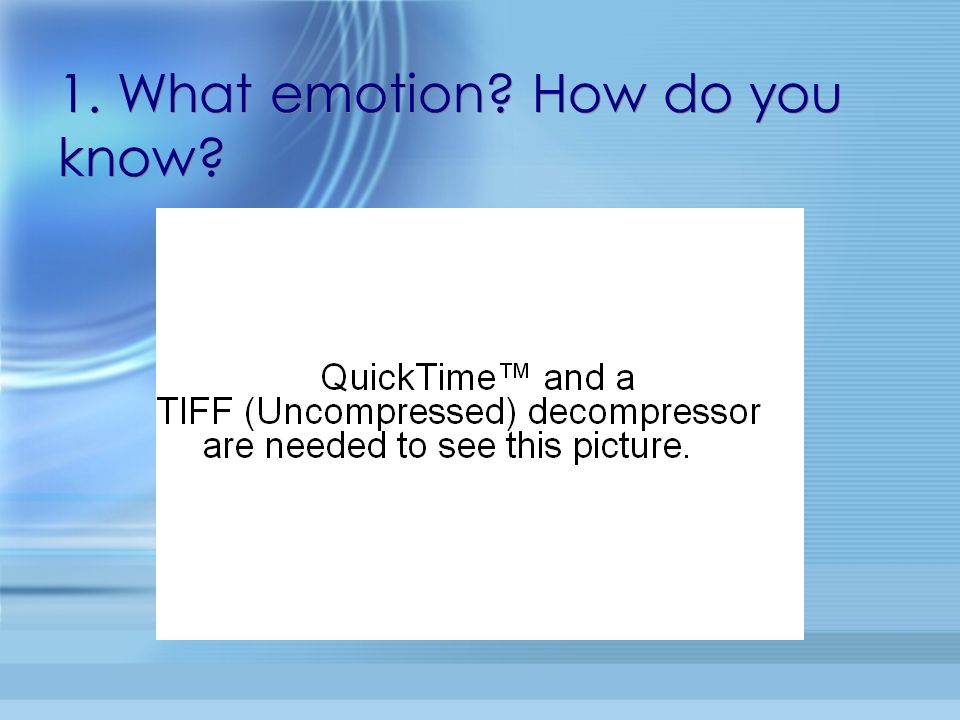 1. What emotion? How do you know?

QuickTime™ and a TIFF (Uncompressed) decompressor are needed to see this picture.